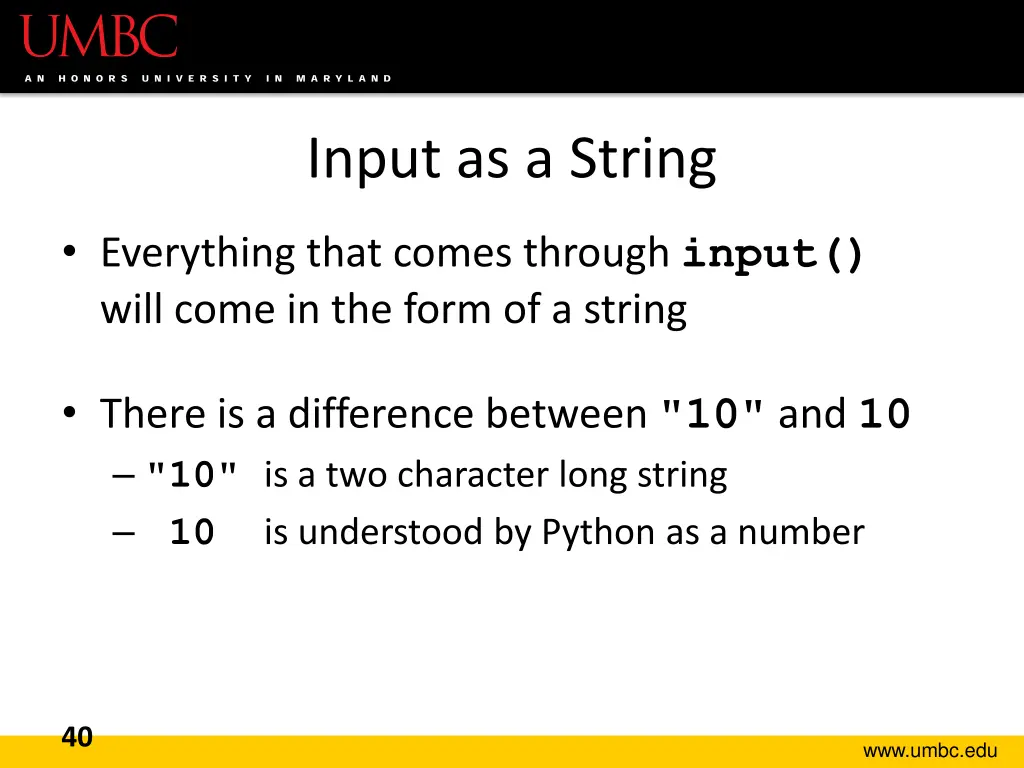 UMBC
AN HONORS UNIVERSITY IN MARYLAND

Input as a String

• Everything that comes through input() will come in the form of a string

• There is a difference between "10" and 10
– "10" is a two character long string
– 10 is understood by Python as a number

40

www.umbc.edu